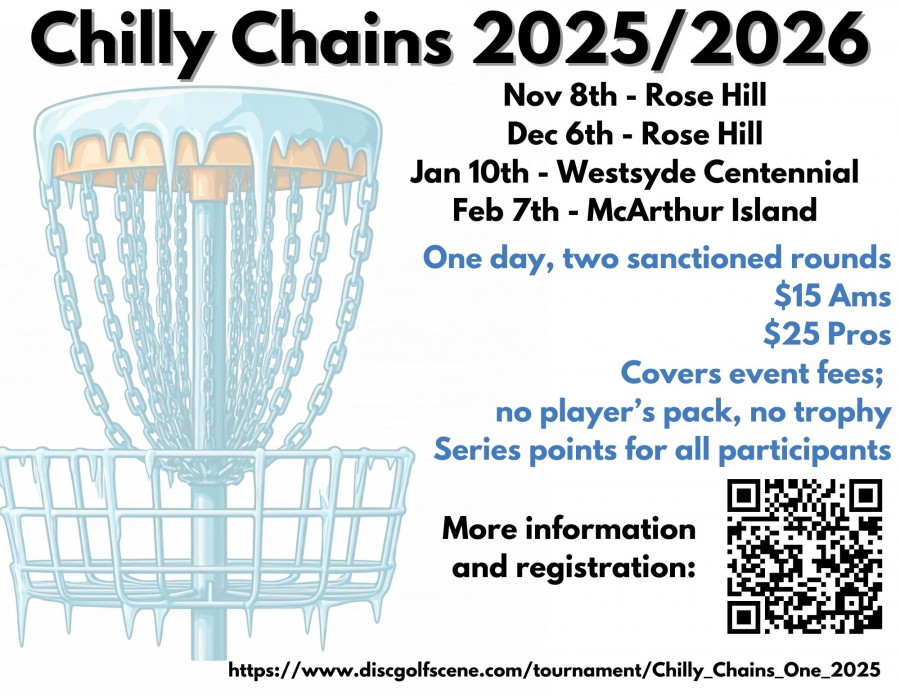 Chilly Chains 2025/2026

Nov 8th - Rose Hill
Dec 6th - Rose Hill
Jan 10th - Westsyde Centennial
Feb 7th - McArthur Island

One day, two sanctioned rounds
$15 Ams
$25 Pros
Covers event fees;
no player's pack, no trophy
Series points for all participants

More information and registration:

https://www.discgolfscene.com/tournament/Chilly_Chains_One_2025